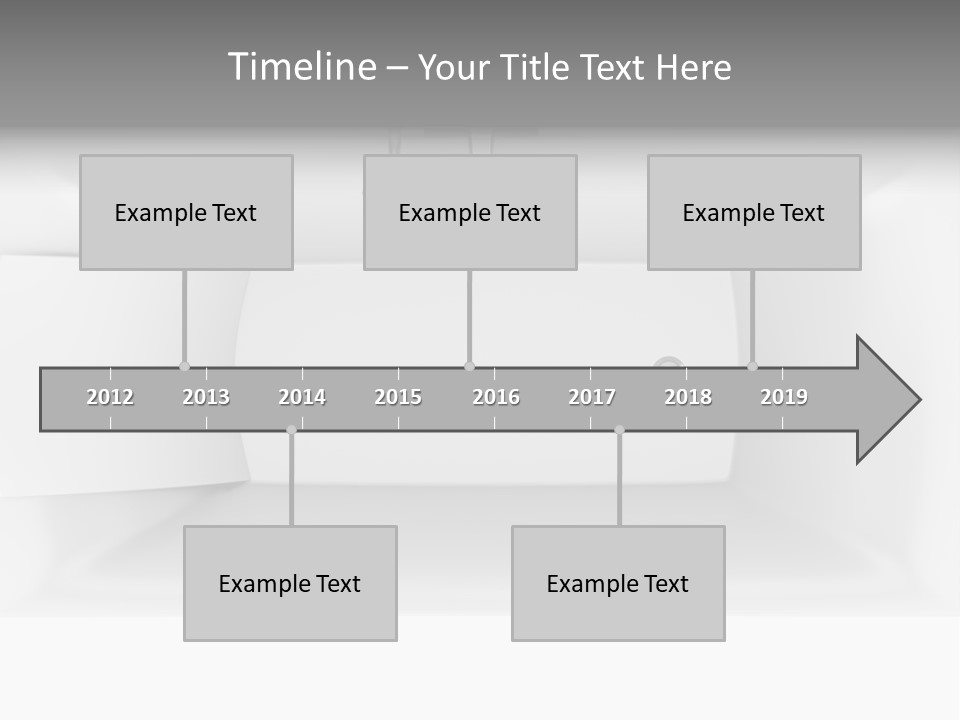 Timeline – Your Title Text Here

Example Text

Example Text

Example Text

2012 2013 2014 2015 2016 2017 2018 2019

Example Text

Example Text